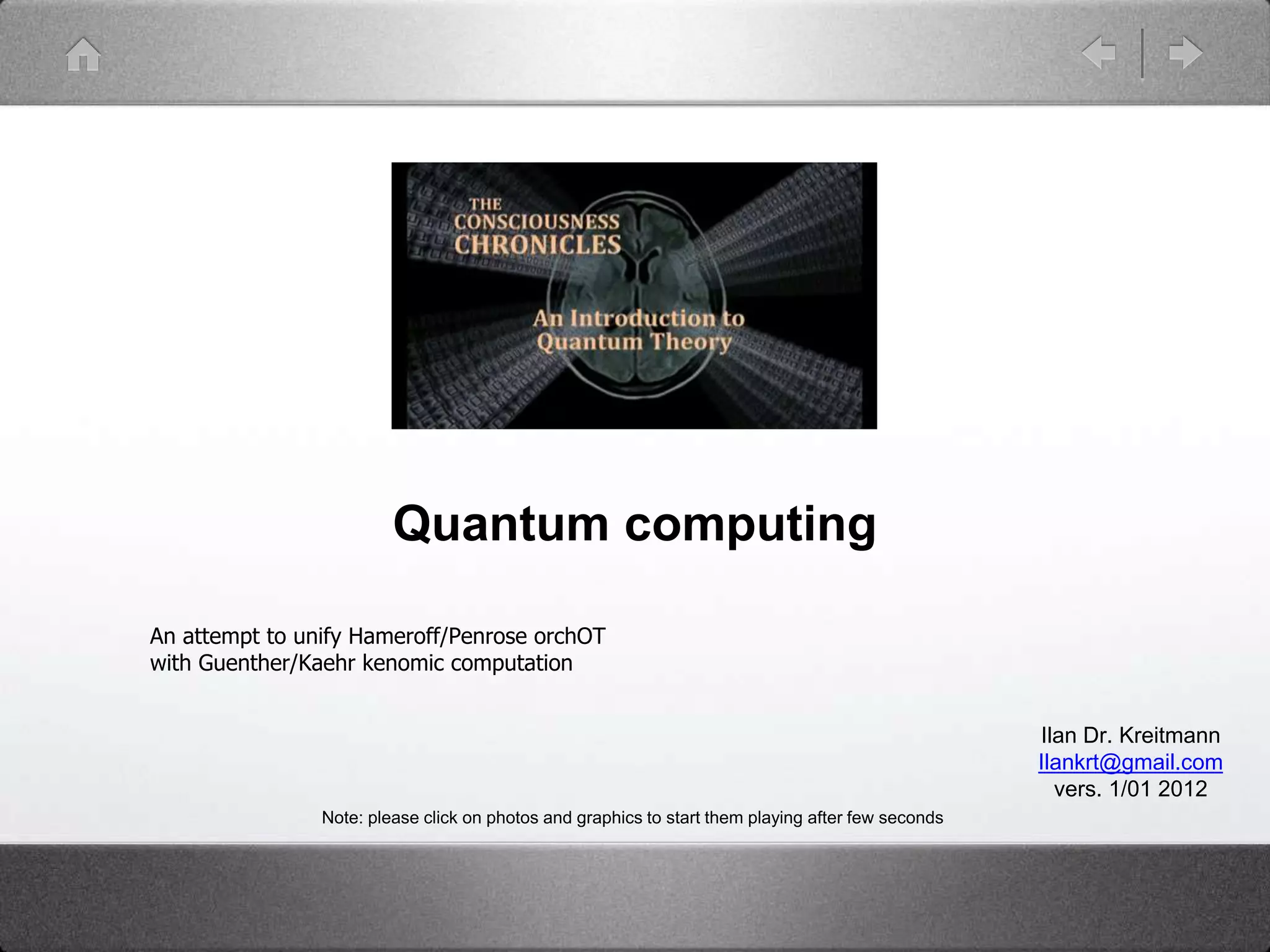 THE CONSCIOUSNESS CHRONICLES

An Introduction to Quantum Theory

Quantum computing

An attempt to unify Hameroff/Penrose orchOT with Guenther/Kaehr kenomic computation

Ilan Dr. Kreitmann
Ilankrt@gmail.com
vers. 1/01 2012

Note: please click on photos and graphics to start them playing after few seconds